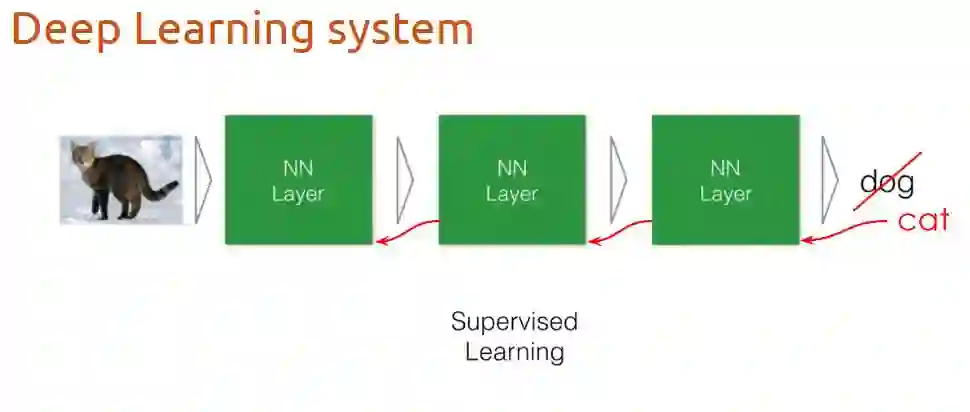 Deep Learning system

NN Layer

NN Layer

NN Layer

dog

cat

Supervised Learning